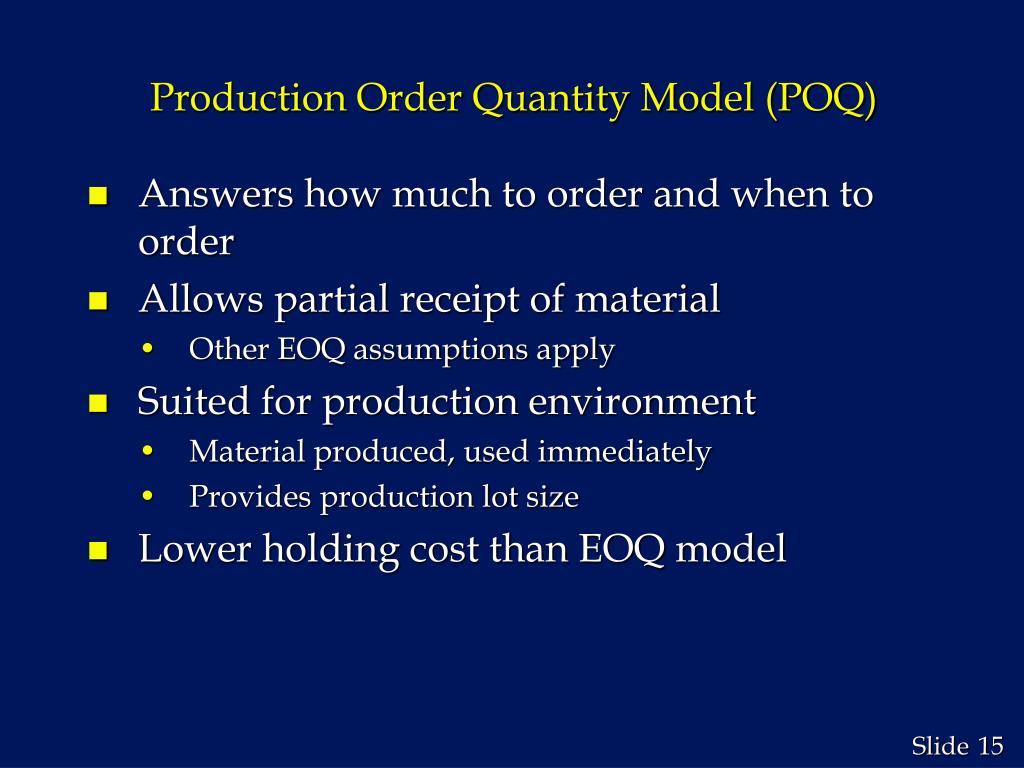 Production Order Quantity Model (POQ)

- Answers how much to order and when to order
- Allows partial receipt of material
  - Other EOQ assumptions apply
- Suited for production environment
  - Material produced, used immediately
  - Provides production lot size
- Lower holding cost than EOQ model

Slide 15